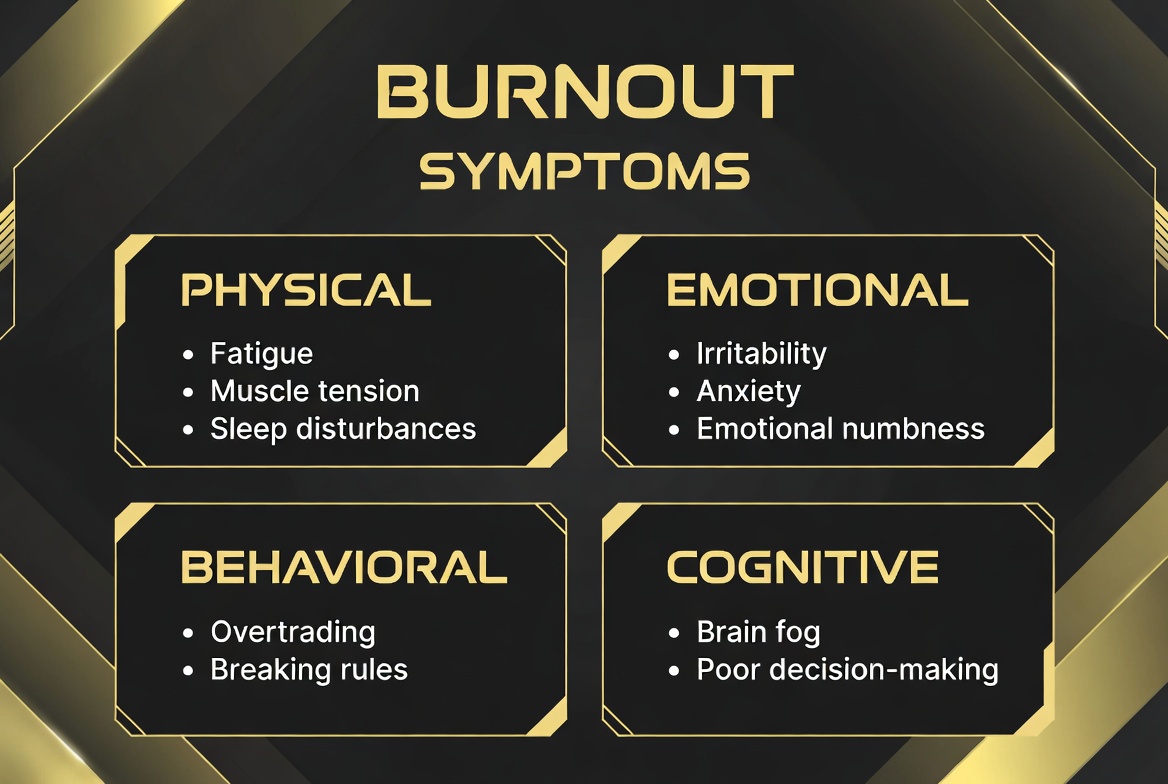 BURNOUT
SYMPTOMS

PHYSICAL
• Fatigue
• Muscle tension
• Sleep disturbances

EMOTIONAL
• Irritability
• Anxiety
• Emotional numbness

BEHAVIORAL
• Overtrading
• Breaking rules

COGNITIVE
• Brain fog
• Poor decision-making